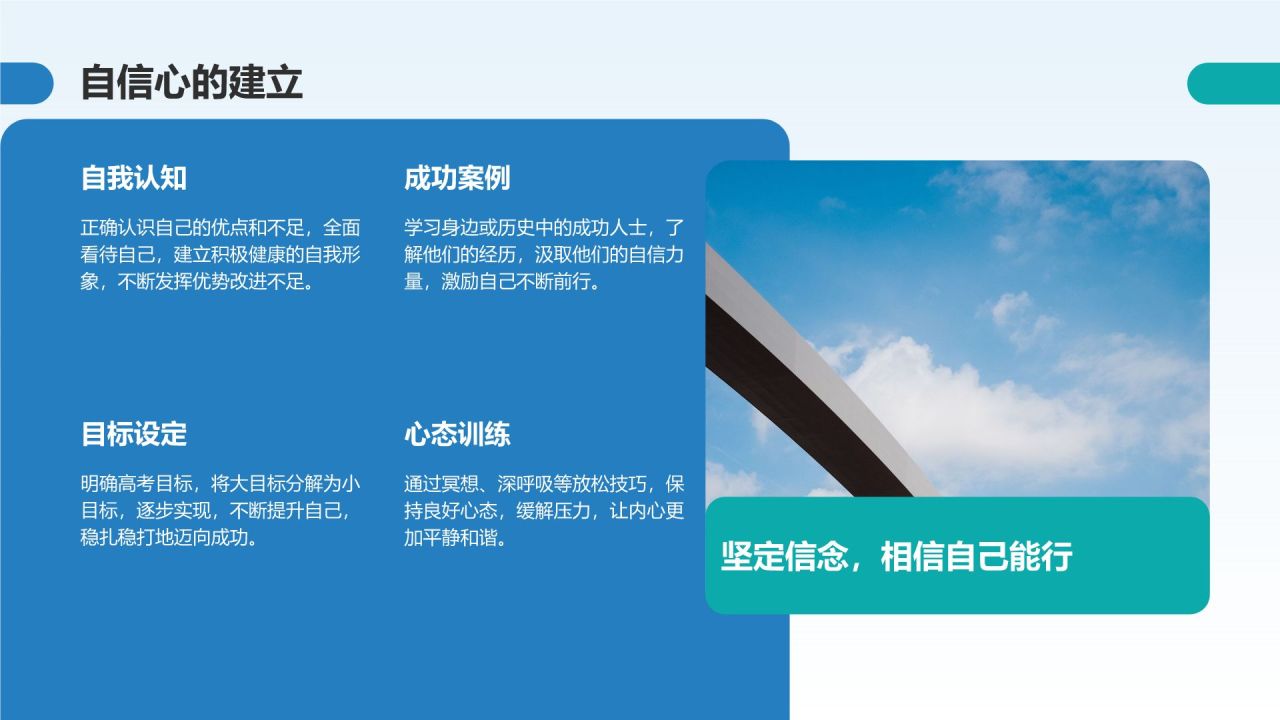 自信心的建立

自我认知

正确认识自己的优点和不足，全面看待自己，建立积极健康的自我形象，不断发挥优势改进不足。

成功案例

学习身边或历史中的成功人士，了解他们的经历，汲取他们的自信力量，激励自己不断前行。

目标设定

明确高考目标，将大目标分解为小目标，逐步实现，不断提升自己，稳扎稳打地迈向成功。

心态训练

通过冥想、深呼吸等放松技巧，保持良好心态，缓解压力，让内心更加平静和谐。

坚定信念，相信自己能行